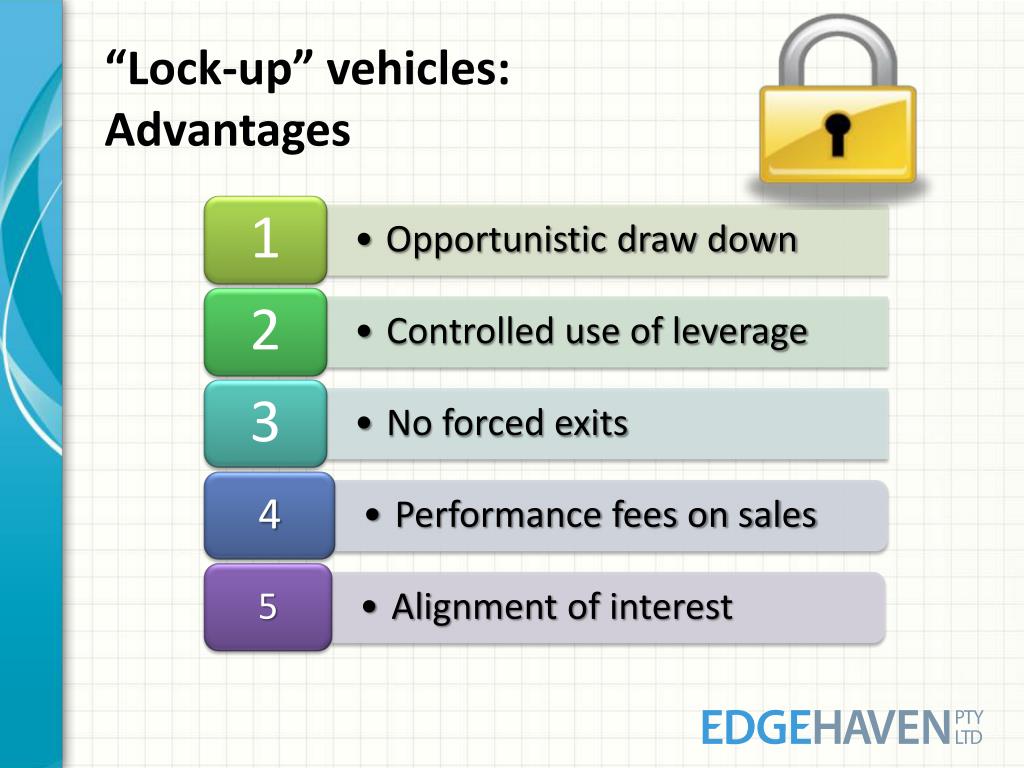 “Lock-up” vehicles: Advantages

1
• Opportunistic draw down

2
• Controlled use of leverage

3
• No forced exits

4
• Performance fees on sales

5
• Alignment of interest

EDGEHAVEN PTY LTD